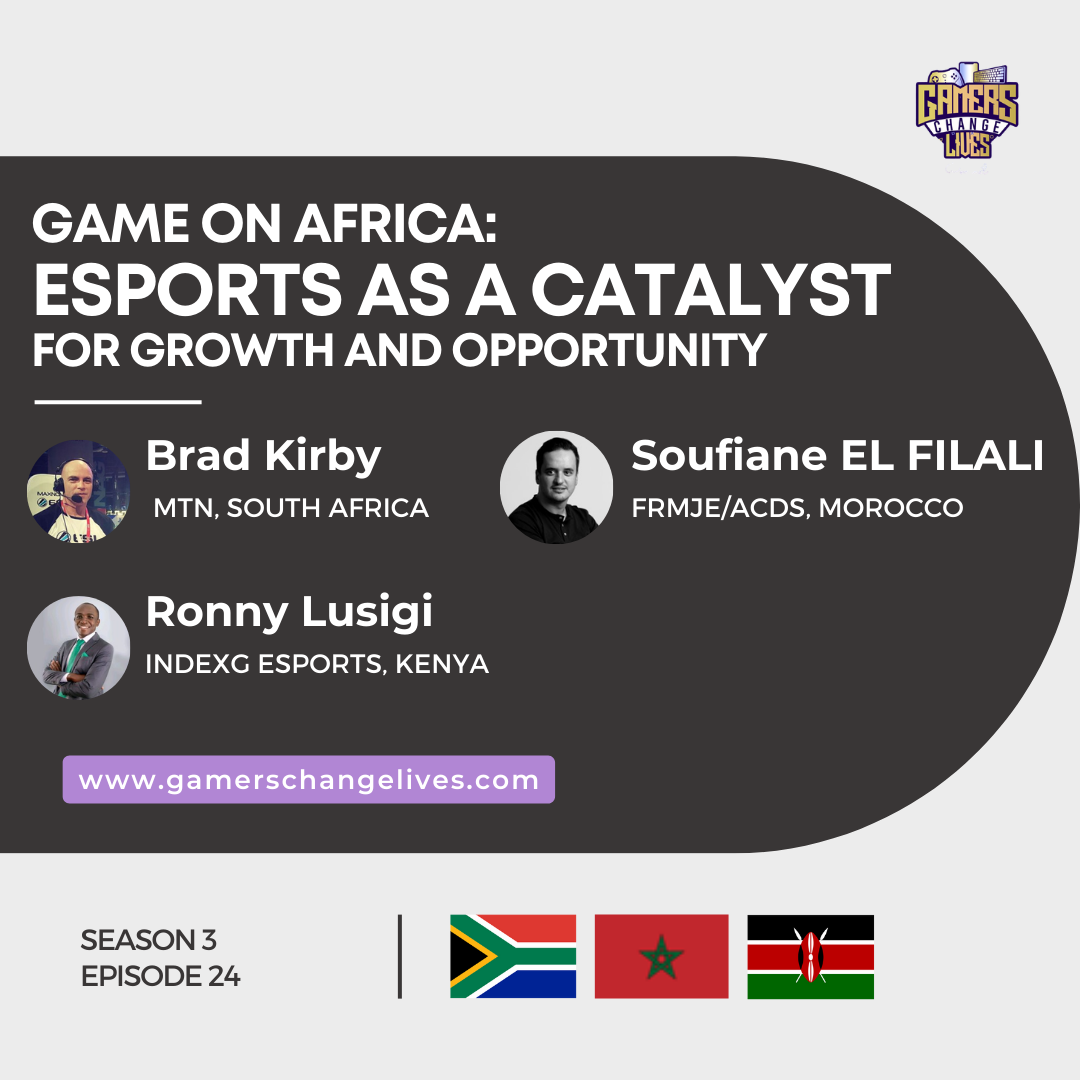 GAMERS CHANGE LIVES

GAME ON AFRICA:
ESPORTS AS A CATALYST
FOR GROWTH AND OPPORTUNITY

Brad Kirby
MTN, SOUTH AFRICA

Soufiane EL FILALI
FRMJE/ACDS, MOROCCO

Ronny Lusigi
INDEXG ESPORTS, KENYA

www.gamerschangelives.com

SEASON 3
EPISODE 24